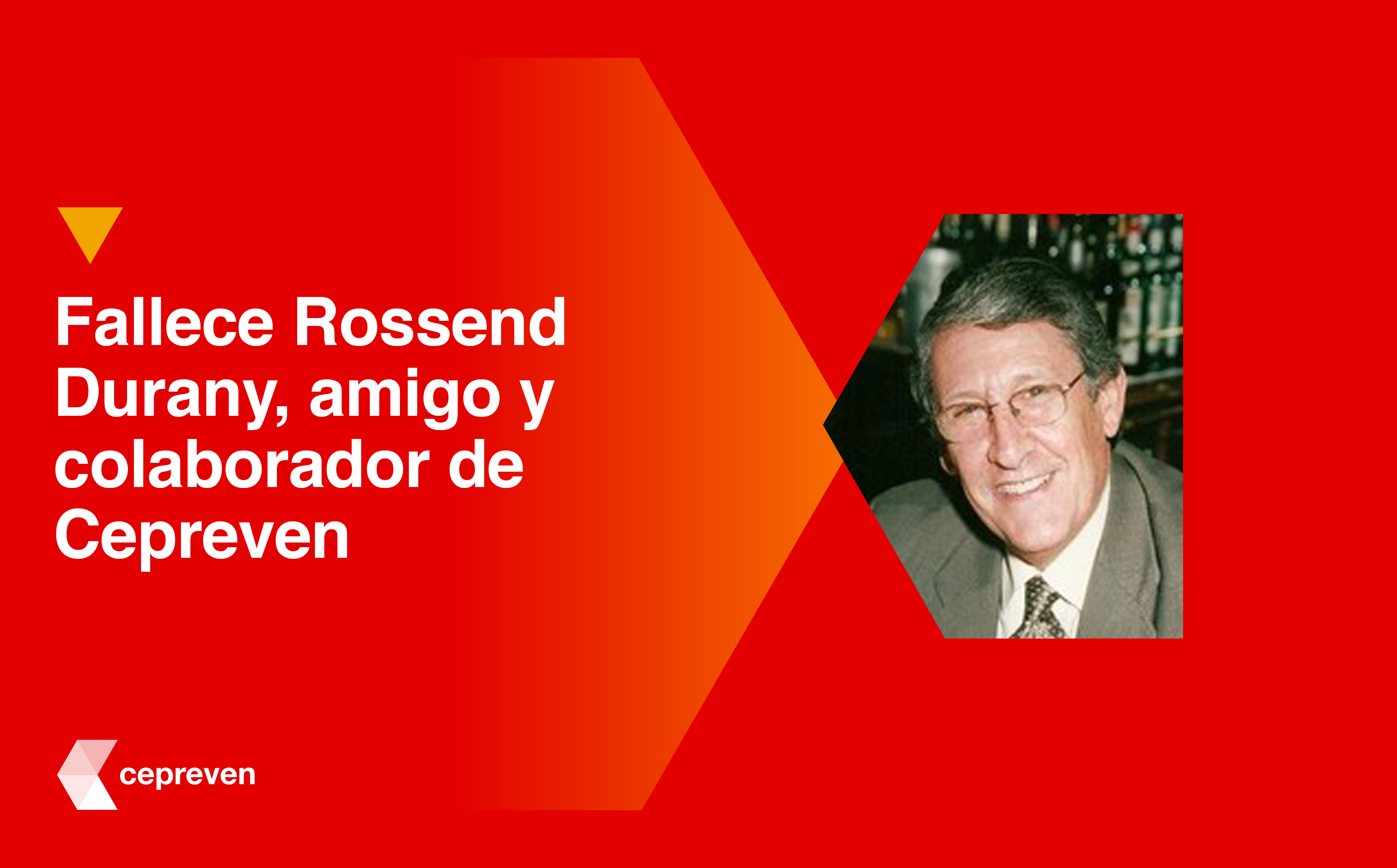 Fallece Rossend Durany, amigo y colaborador de Cepreven

cepreven